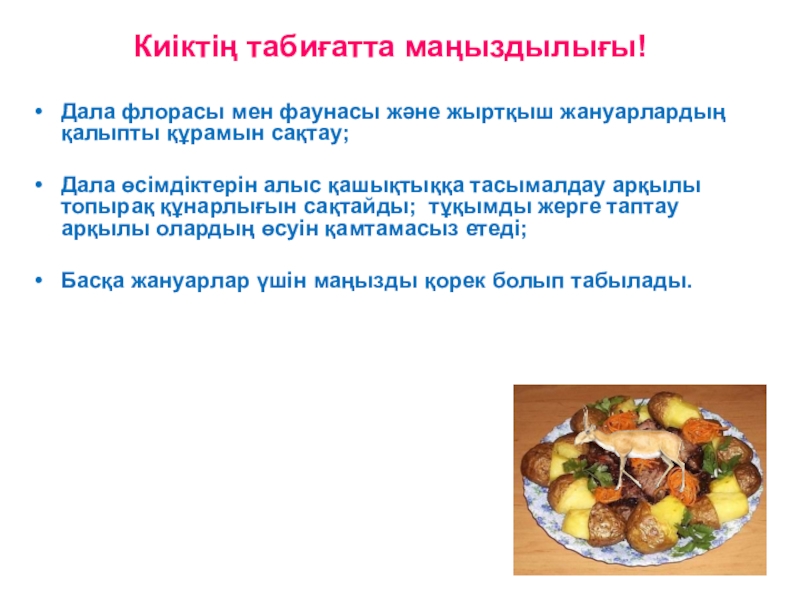 Киіктің табиғатта маңыздылығы!

• Дала флорасы мен фаунасы және жыртқыш жануарлардың қалыпты құрамын сақтау;

• Дала өсімдіктерін алыс қашықтыққа тасымалдау арқылы топырақ құнарлығын сақтайды; тұқымды жерге таптау арқылы олардың өсуін қамтамасыз етеді;

• Басқа жануарлар үшін маңызды қорек болып табылады.